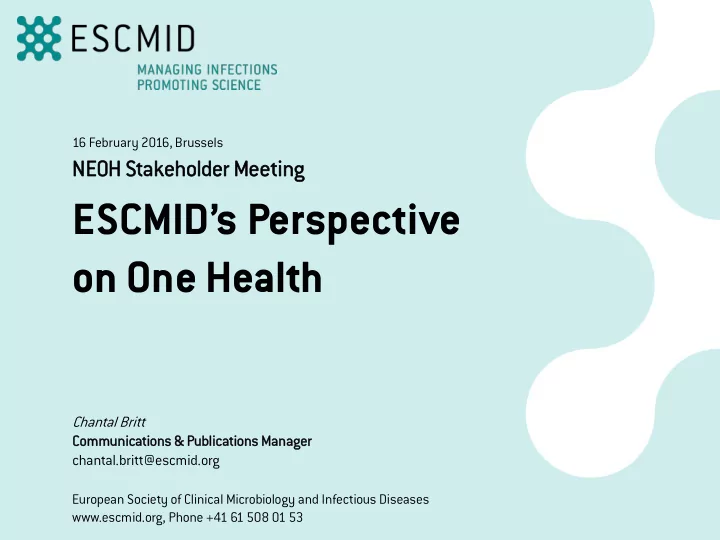 ESCMID
MANAGING INFECTIONS
PROMOTING SCIENCE

16 February 2016, Brussels

NEOH Stakeholder Meeting

ESCMID's Perspective on One Health

Chantal Britt
Communications & Publications Manager
chantal.britt@escmid.org

European Society of Clinical Microbiology and Infectious Diseases
www.escmid.org, Phone +41 61 508 01 53